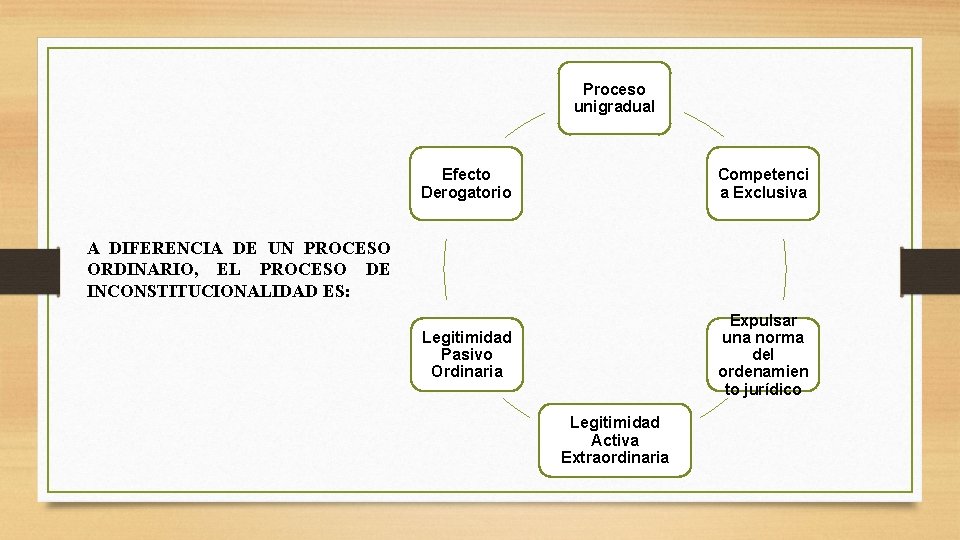 A DIFERENCIA DE UN PROCESO ORDINARIO, EL PROCESO DE INCONSTITUCIONALIDAD ES:

Proceso unigradual

Competenci a Exclusiva

Expulsar una norma del ordenamien to jurídico

Legitimidad Activa Extraordinaria

Legitimidad Pasivo Ordinaria

Efecto Derogatorio